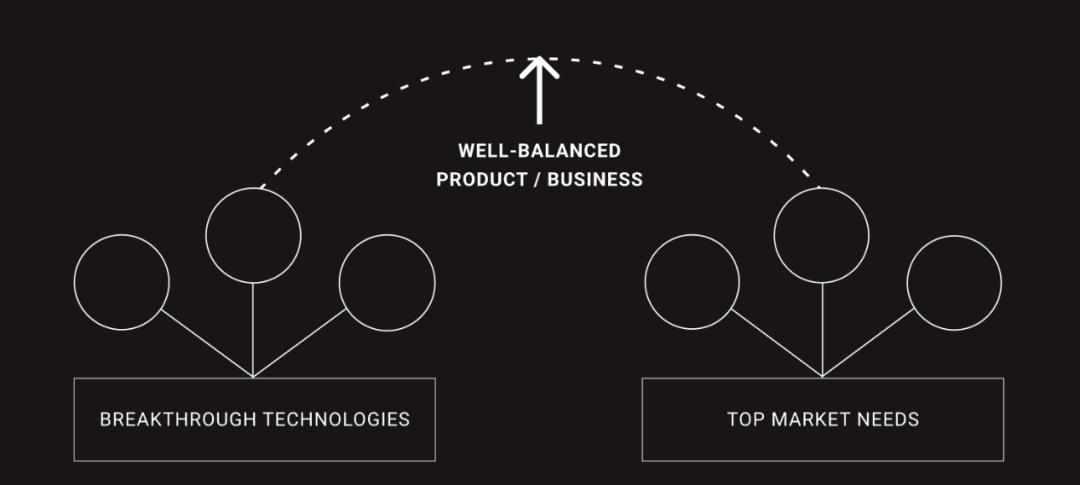 WELL-BALANCED
PRODUCT / BUSINESS

BREAKTHROUGH TECHNOLOGIES

TOP MARKET NEEDS